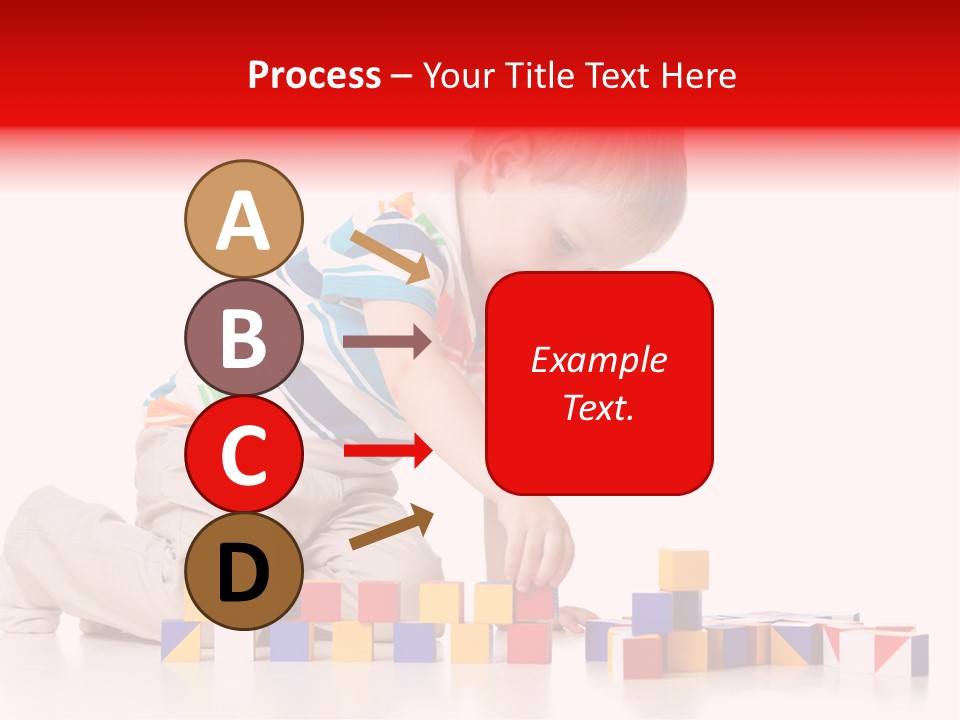 Process – Your Title Text Here

A

B

C

D

Example Text.